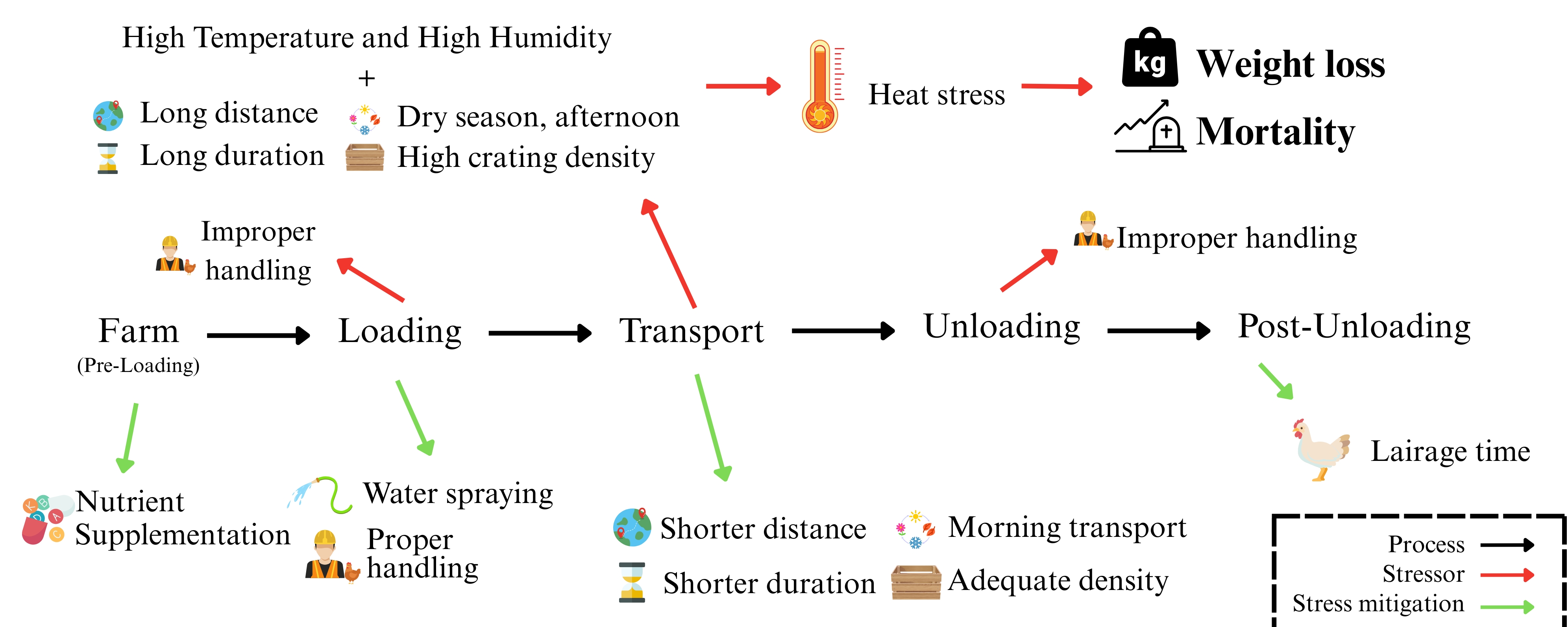 High Temperature and High Humidity
+
Long distance
Long duration
Dry season, afternoon
High crating density

Heat stress

kg Weight loss
Mortality

Improper handling

Improper handling

Farm
(Pre-Loading)

Loading

Transport

Unloading

Post-Unloading

Nutrient Supplementation

Water spraying
Proper handling

Shorter distance
Shorter duration
Morning transport
Adequate density

Lairage time

Process
Stressor
Stress mitigation